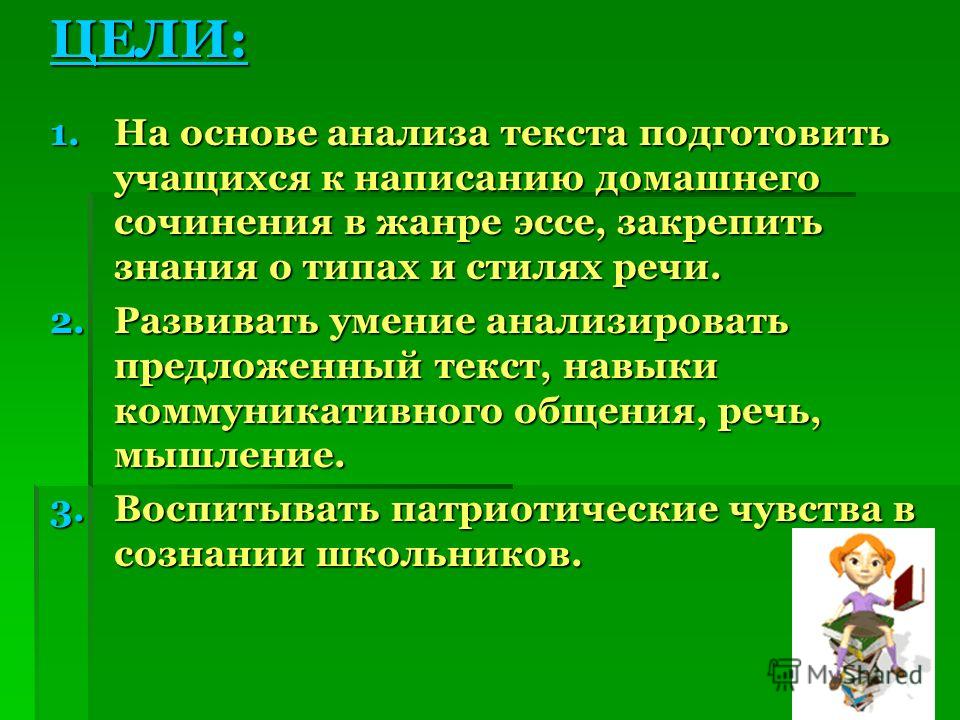 ЦЕЛИ:

1. На основе анализа текста подготовить учащихся к написанию домашнего сочинения в жанре эссе, закрепить знания о типах и стилях речи.
2. Развивать умение анализировать предложенный текст, навыки коммуникативного общения, речь, мышление.
3. Воспитывать патриотические чувства в сознании школьников.

MyShared